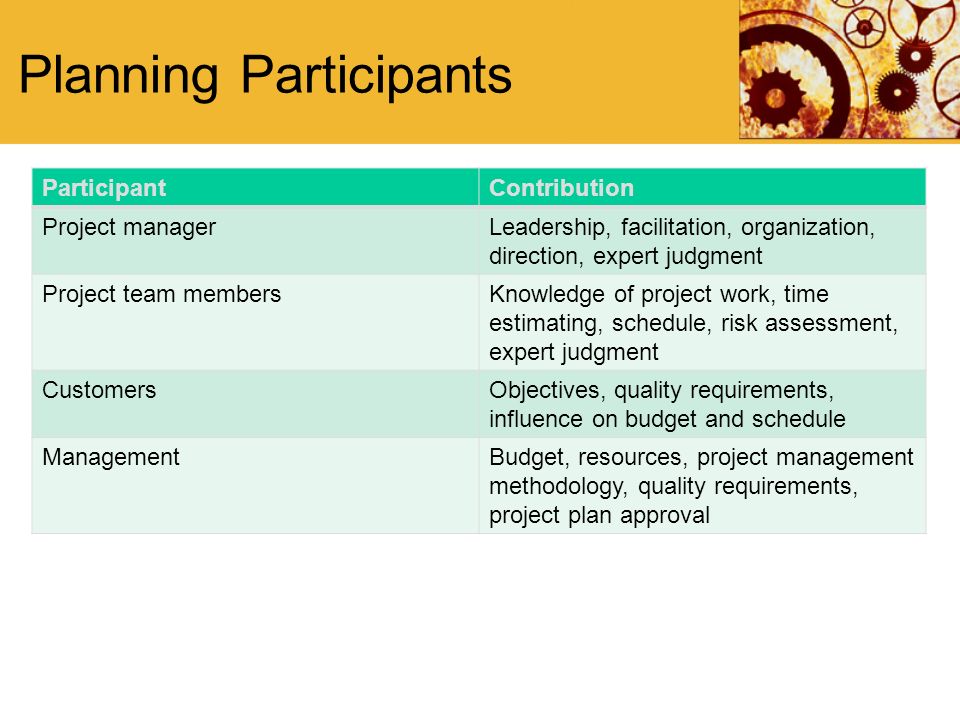 Planning Participants

| Participant | Contribution |
|---|---|
| Project manager | Leadership, facilitation, organization, direction, expert judgment |
| Project team members | Knowledge of project work, time estimating, schedule, risk assessment, expert judgment |
| Customers | Objectives, quality requirements, influence on budget and schedule |
| Management | Budget, resources, project management methodology, quality requirements, project plan approval |